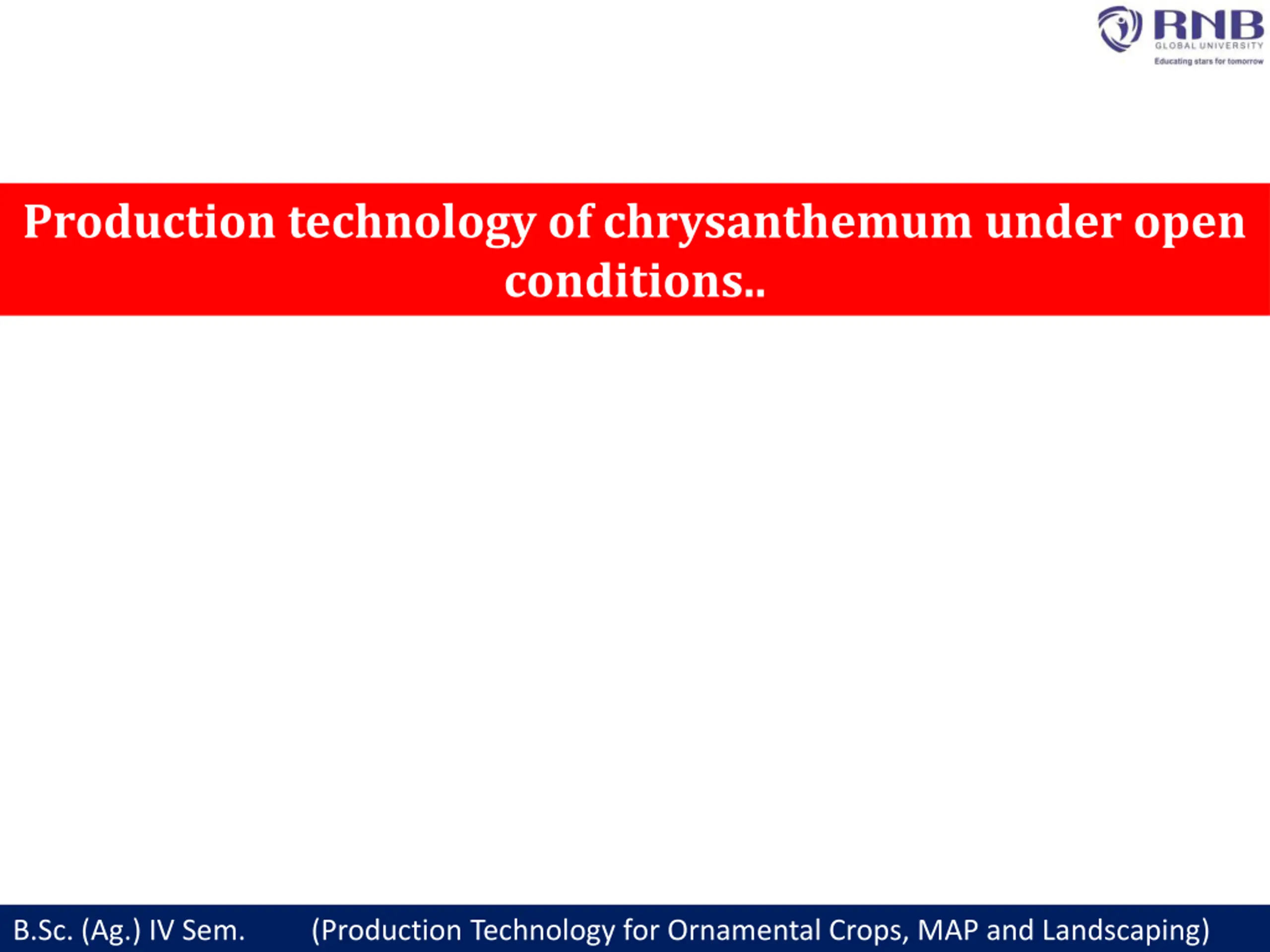 RNB
GLOBAL UNIVERSITY
Educating stars for tomorrow

Production technology of chrysanthemum under open conditions..

B.Sc. (Ag.) IV Sem. (Production Technology for Ornamental Crops, MAP and Landscaping)